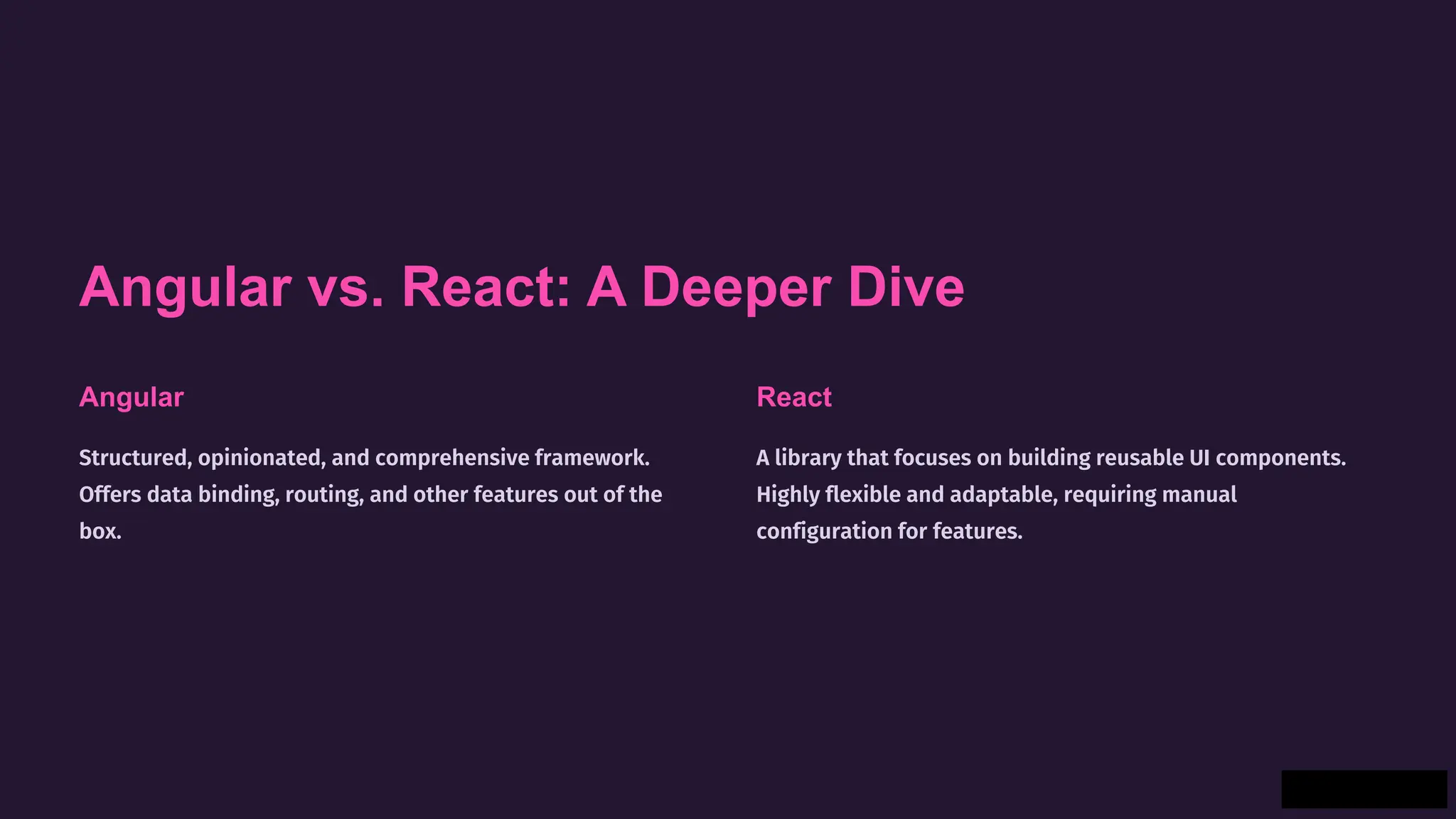 Angular vs. React: A Deeper Dive

Angular

Structured, opinionated, and comprehensive framework. Offers data binding, routing, and other features out of the box.

React

A library that focuses on building reusable UI components. Highly flexible and adaptable, requiring manual configuration for features.